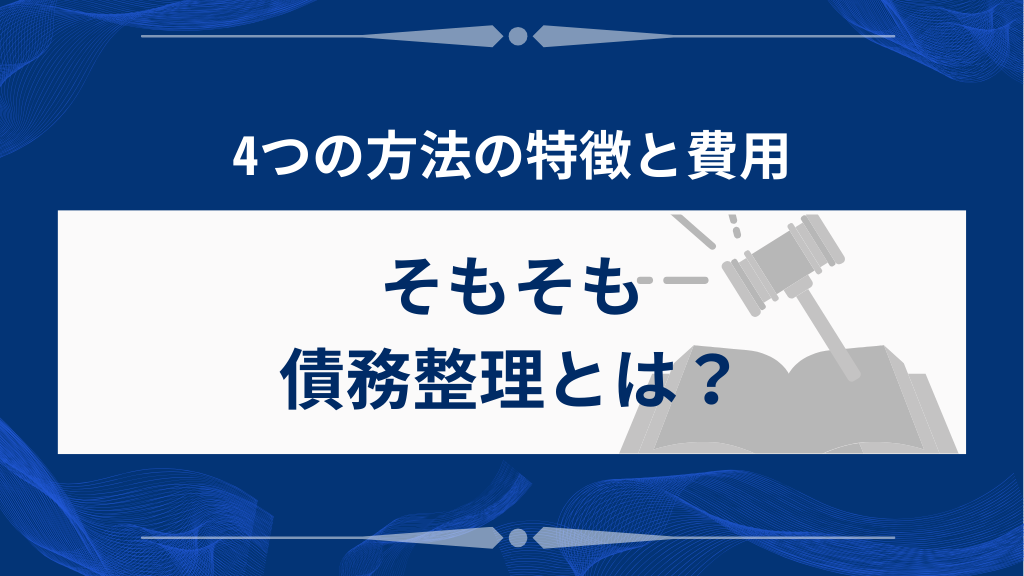 4つの方法の特徴と費用

そもそも
債務整理とは？